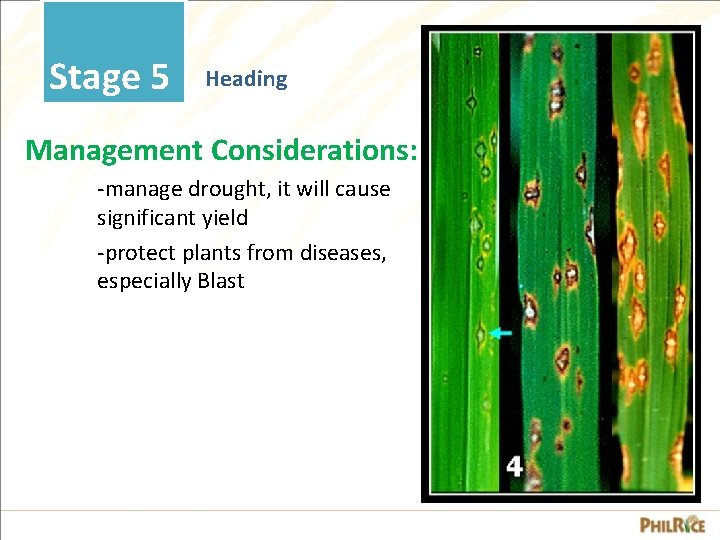 Stage 5

Heading

Management Considerations:

-manage drought, it will cause significant yield

-protect plants from diseases, especially Blast

4

PHILRICE